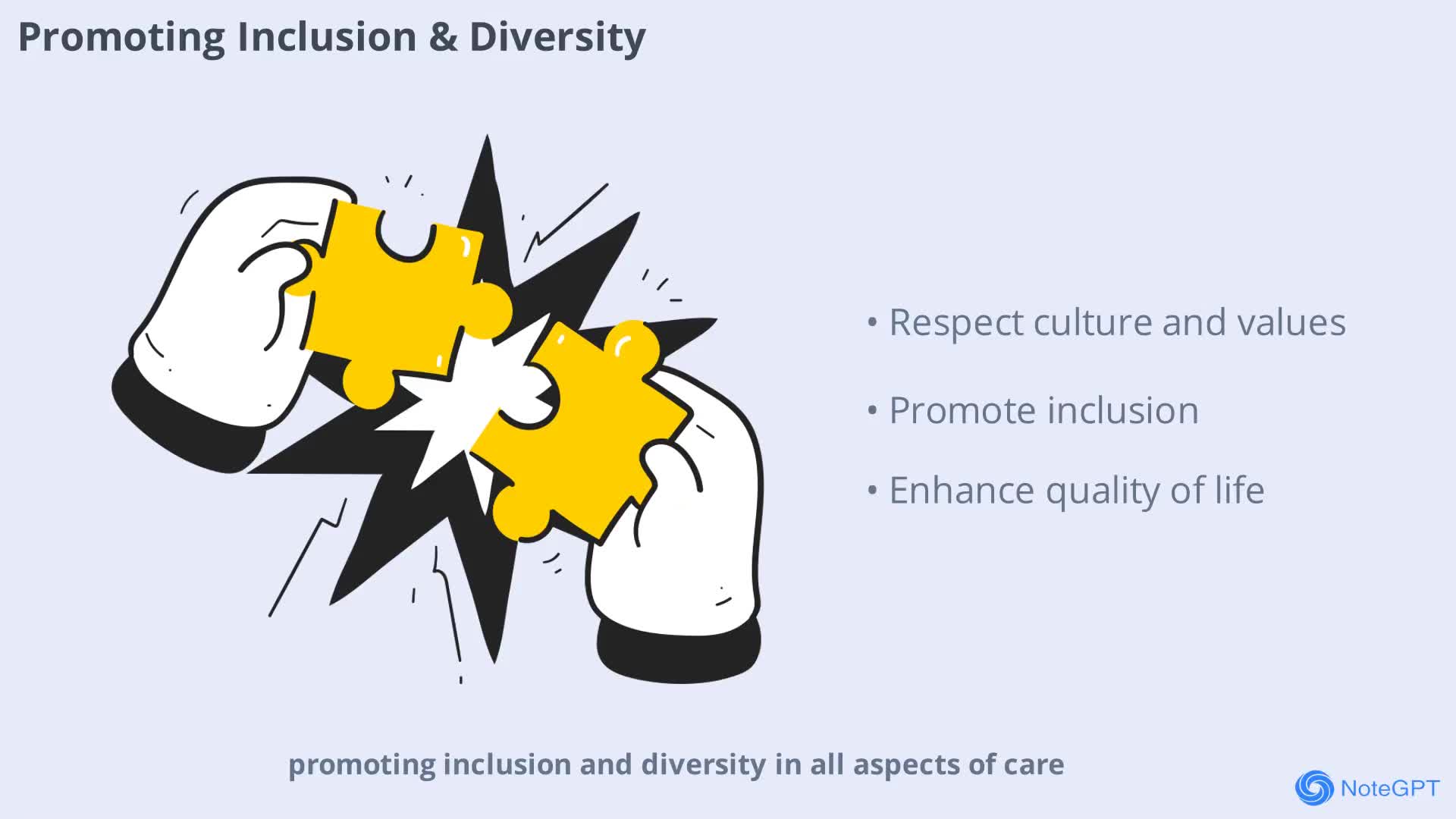 Promoting Inclusion & Diversity

• Respect culture and values

• Promote inclusion

• Enhance quality of life

promoting inclusion and diversity in all aspects of care

NoteGPT